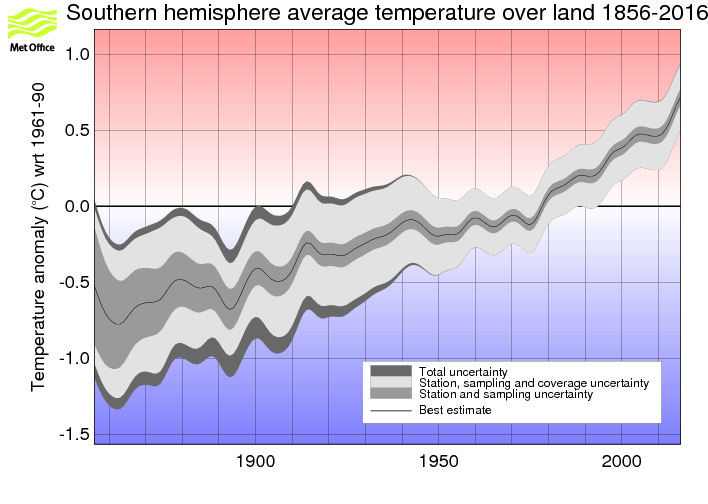 Met Office

Southern hemisphere average temperature over land 1856-2016

Temperature anomaly (°C) wrt 1961-90

1.0
0.5
0.0
-0.5
-1.0
-1.5

1900
1950
2000

Total uncertainty
Station, sampling and coverage uncertainty
Station and sampling uncertainty
Best estimate